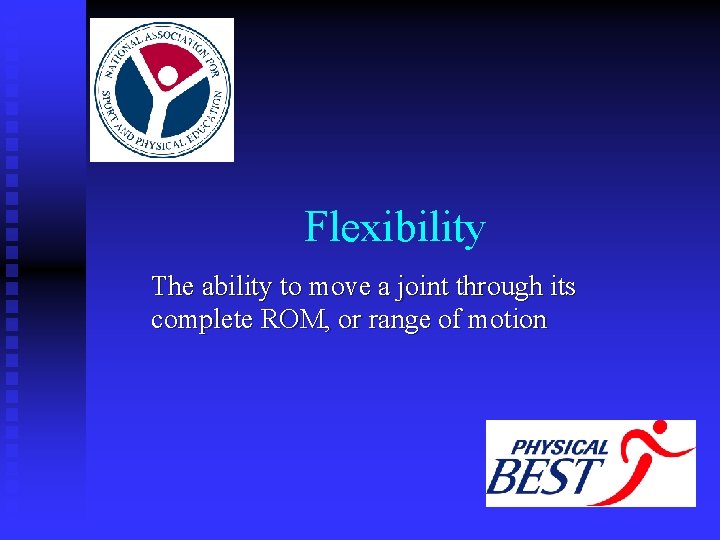 NATIONAL ASSOCIATION FOR SPORT AND PHYSICAL EDUCATION

Flexibility

The ability to move a joint through its complete ROM, or range of motion

PHYSICAL BEST